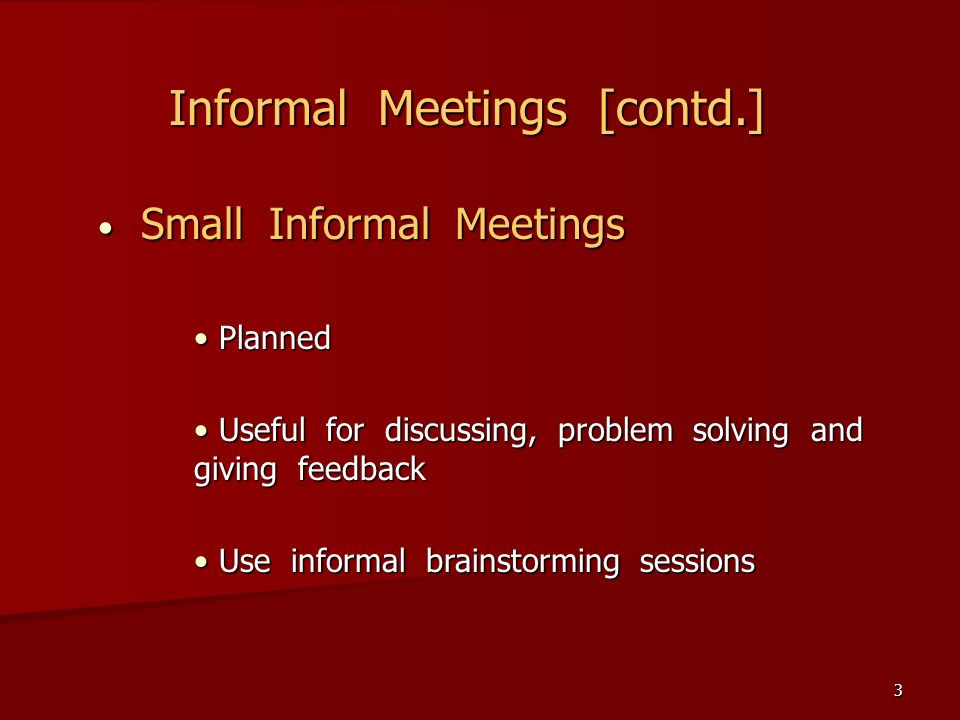 Informal Meetings [contd.]

• Small Informal Meetings

• Planned

• Useful for discussing, problem solving and giving feedback

• Use informal brainstorming sessions

3